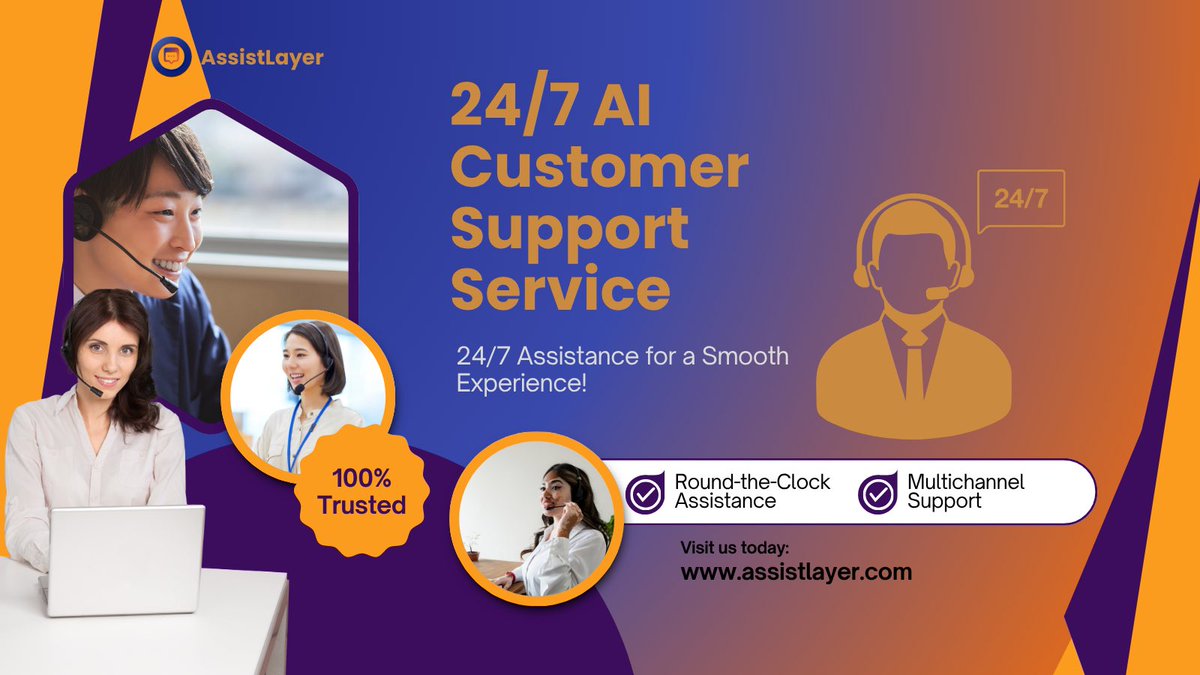 AssistLayer

24/7 AI Customer Support Service

24/7

24/7 Assistance for a Smooth Experience!

100% Trusted

Round-the-Clock Assistance

Multichannel Support

Visit us today:
www.assistlayer.com